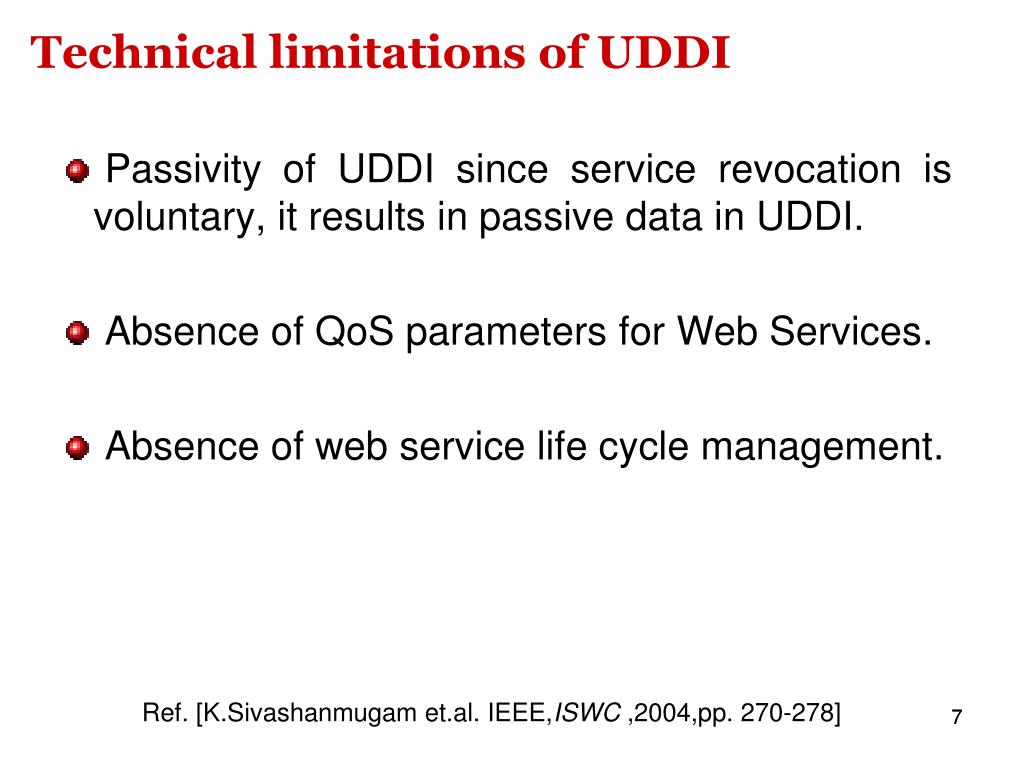 Technical limitations of UDDI

Passivity of UDDI since service revocation is voluntary, it results in passive data in UDDI.

Absence of QoS parameters for Web Services.

Absence of web service life cycle management.

Ref. [K.Sivashanmugam et.al. IEEE,ISWC ,2004,pp. 270-278]

7